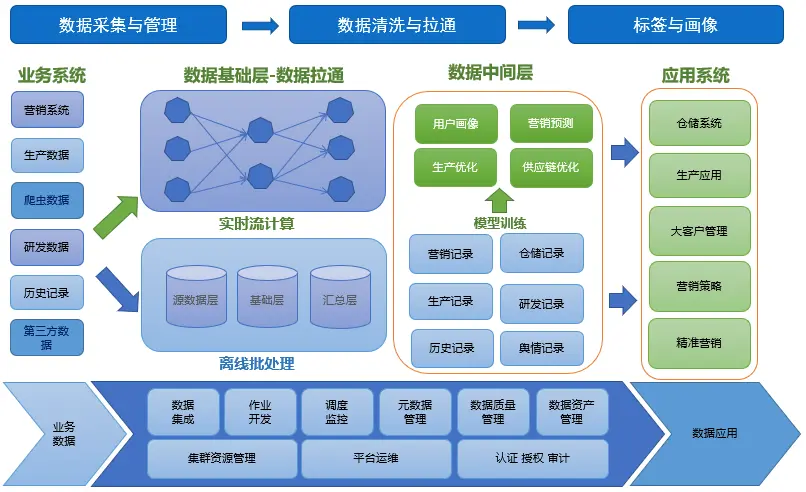 数据采集与管理

数据清洗与拉通

标签与画像

业务系统

营销系统

生产数据

爬虫数据

研发数据

历史记录

第三方数据

数据基础层-数据拉通

实时流计算

源数据层

基础层

汇总层

离线批处理

数据中间层

用户画像

营销预测

生产优化

供应链优化

模型训练

营销记录

仓储记录

生产记录

研发记录

历史记录

舆情记录

应用系统

仓储系统

生产应用

大客户管理

营销策略

精准营销

业务数据

数据集成

作业开发

调度监控

元数据管理

数据质量管理

数据资产管理

集群资源管理

平台运维

认证 授权 审计

数据应用